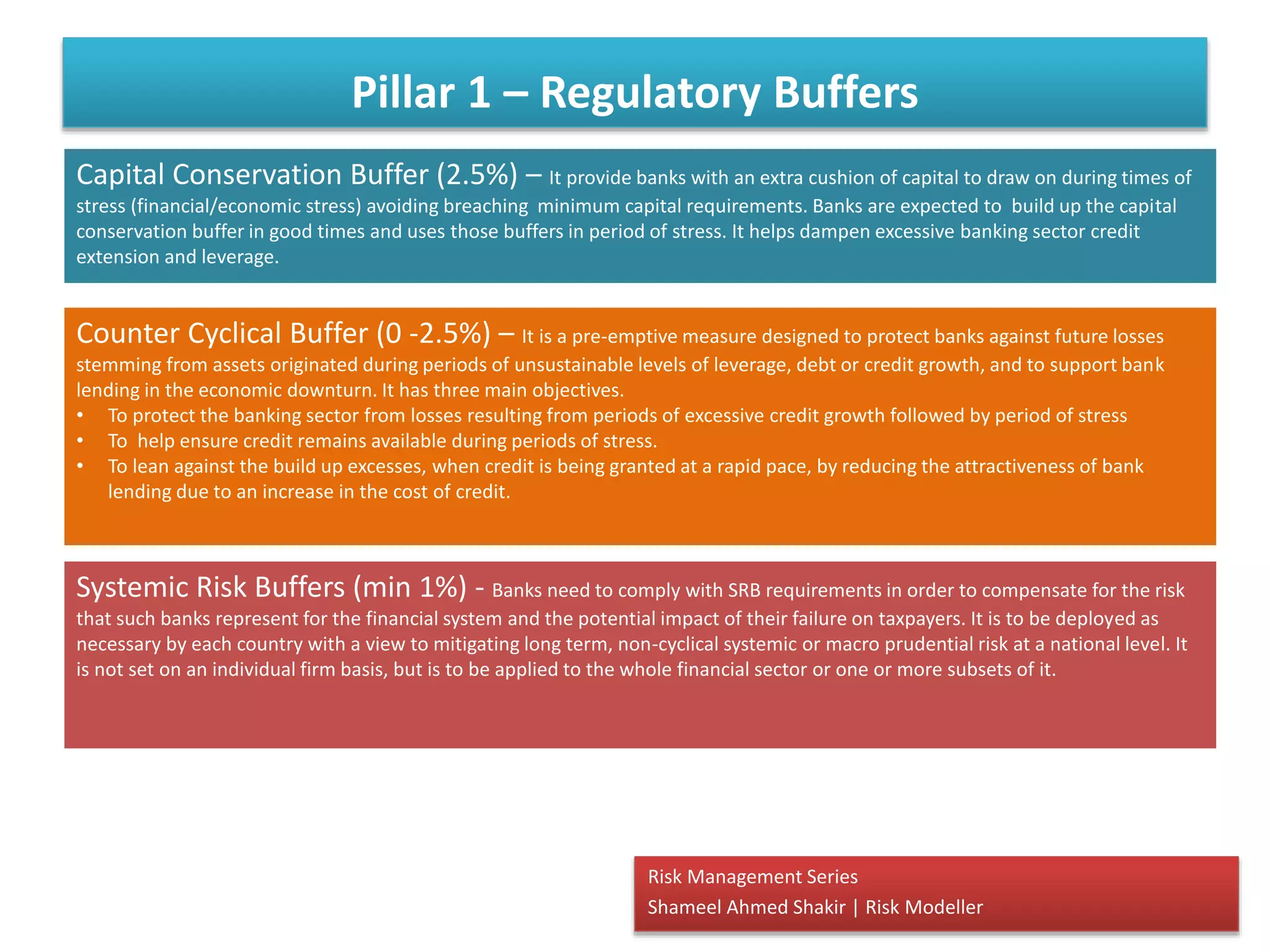 Pillar 1 – Regulatory Buffers

Capital Conservation Buffer (2.5%) – It provide banks with an extra cushion of capital to draw on during times of stress (financial/economic stress) avoiding breaching minimum capital requirements. Banks are expected to build up the capital conservation buffer in good times and uses those buffers in period of stress. It helps dampen excessive banking sector credit extension and leverage.

Counter Cyclical Buffer (0 -2.5%) – It is a pre-emptive measure designed to protect banks against future losses stemming from assets originated during periods of unsustainable levels of leverage, debt or credit growth, and to support bank lending in the economic downturn. It has three main objectives.
• To protect the banking sector from losses resulting from periods of excessive credit growth followed by period of stress
• To help ensure credit remains available during periods of stress.
• To lean against the build up excesses, when credit is being granted at a rapid pace, by reducing the attractiveness of bank lending due to an increase in the cost of credit.

Systemic Risk Buffers (min 1%) - Banks need to comply with SRB requirements in order to compensate for the risk that such banks represent for the financial system and the potential impact of their failure on taxpayers. It is to be deployed as necessary by each country with a view to mitigating long term, non-cyclical systemic or macro prudential risk at a national level. It is not set on an individual firm basis, but is to be applied to the whole financial sector or one or more subsets of it.

Risk Management Series
Shameel Ahmed Shakir | Risk Modeller